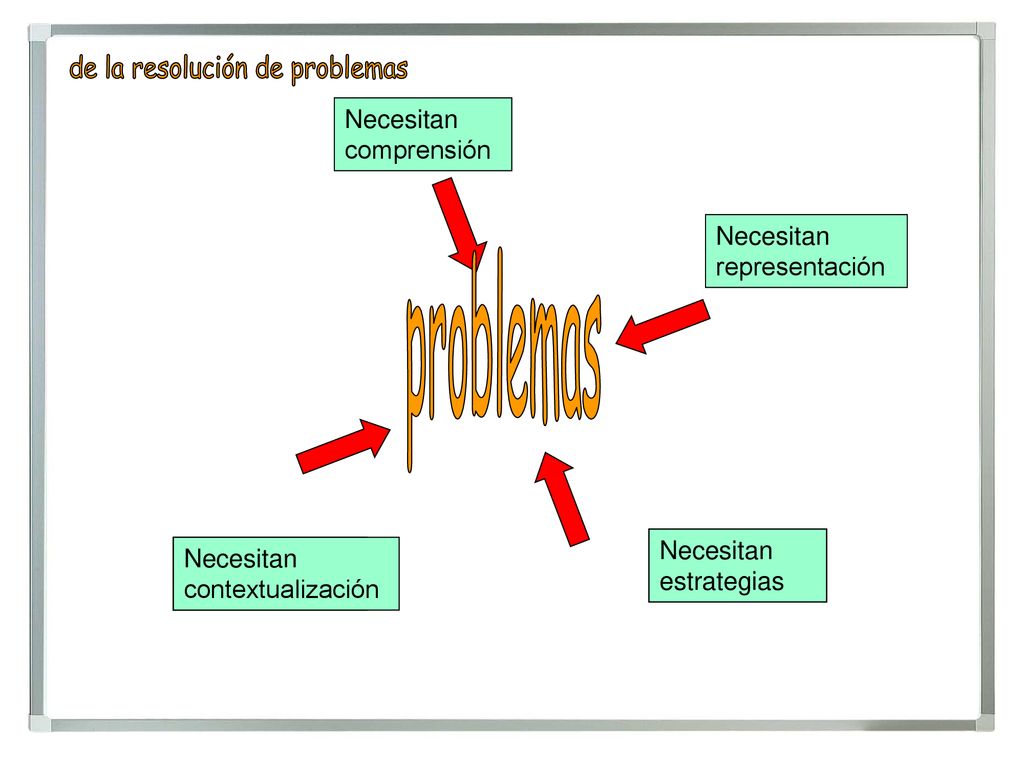 de la resolución de problemas

Necesitan comprensión

Necesitan representación

problemas

Necesitan contextualización

Necesitan estrategias